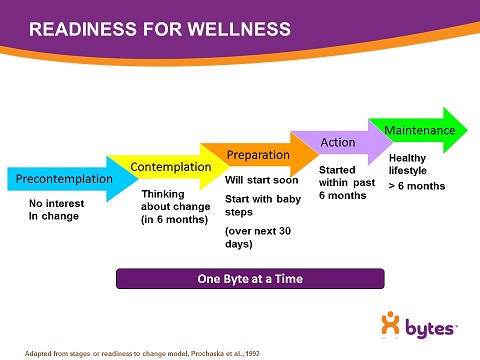 READINESS FOR WELLNESS

Precontemplation

No interest In change

Contemplation

Thinking about change (in 6 months)

Preparation

Will start soon

Start with baby steps

(over next 30 days)

Action

Started within past 6 months

Maintenance

Healthy lifestyle

> 6 months

One Byte at a Time

bytes™

Adapted from stages or readiness to change model, Prochaska et al., 1992